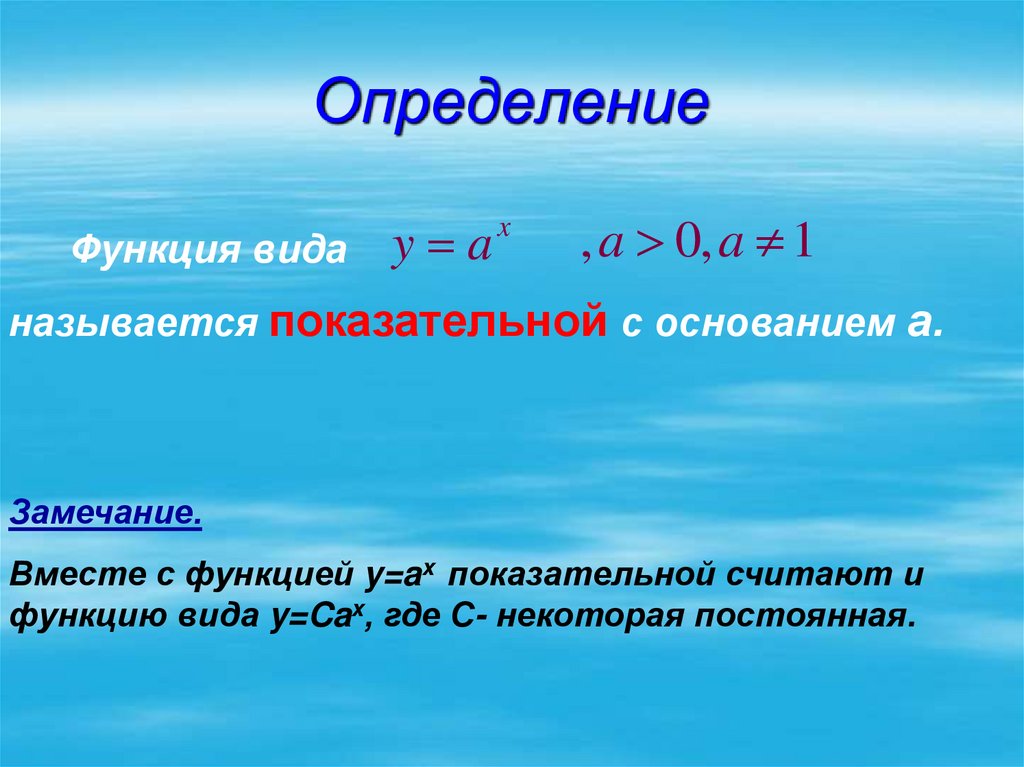 Определение

Функция вида $y = a^x$ $, a > 0, a \neq 1$

называется показательной с основанием а.

Замечание.

Вместе с функцией $y=a^x$ показательной считают и функцию вида $y=Ca^x$, где С- некоторая постоянная.